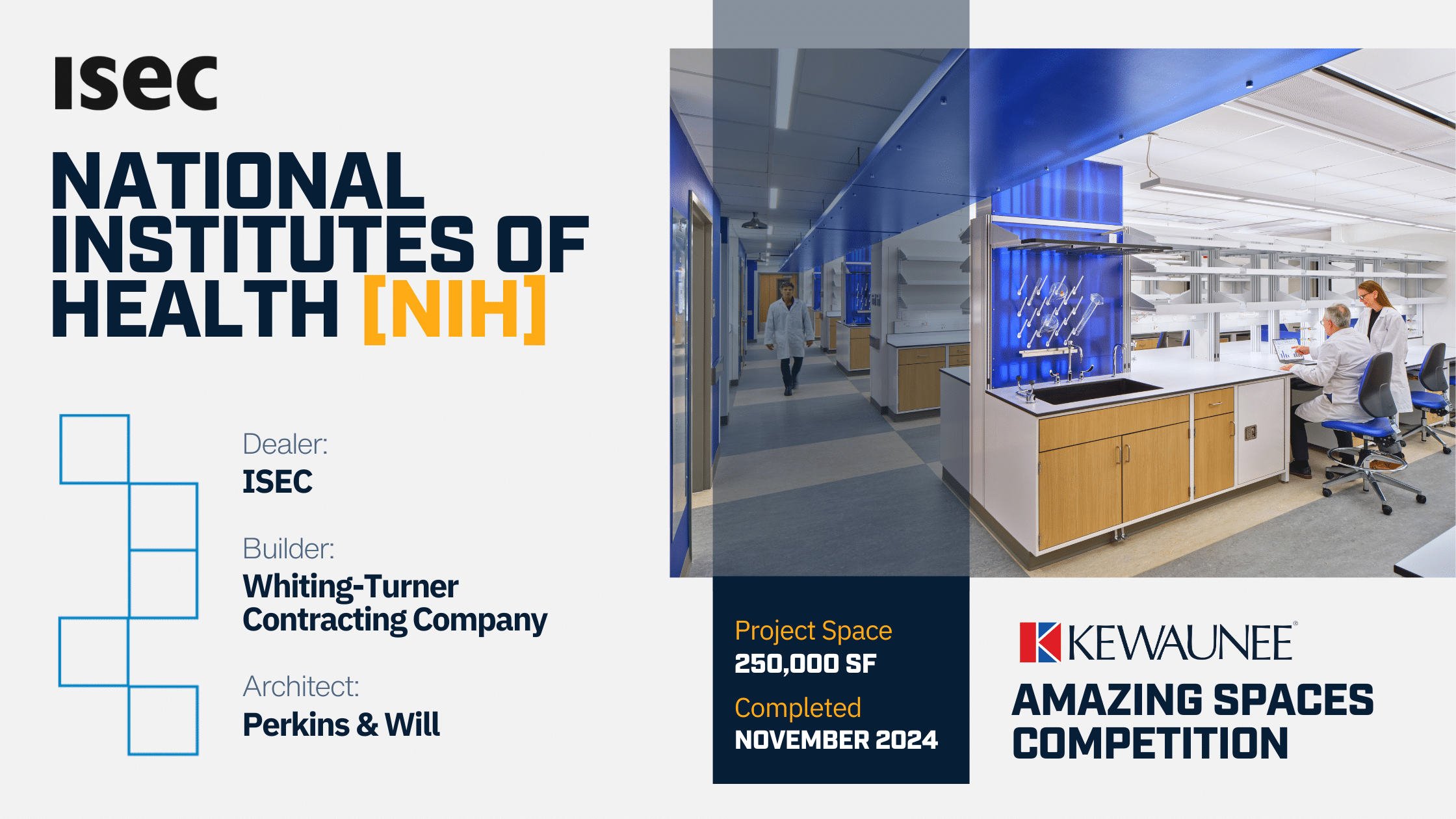 isec

NATIONAL INSTITUTES OF HEALTH [NIH]

Dealer:
ISEC

Builder:
Whiting-Turner Contracting Company

Architect:
Perkins & Will

Project Space
250,000 SF

Completed
NOVEMBER 2024

KEWAUNEE®

AMAZING SPACES COMPETITION